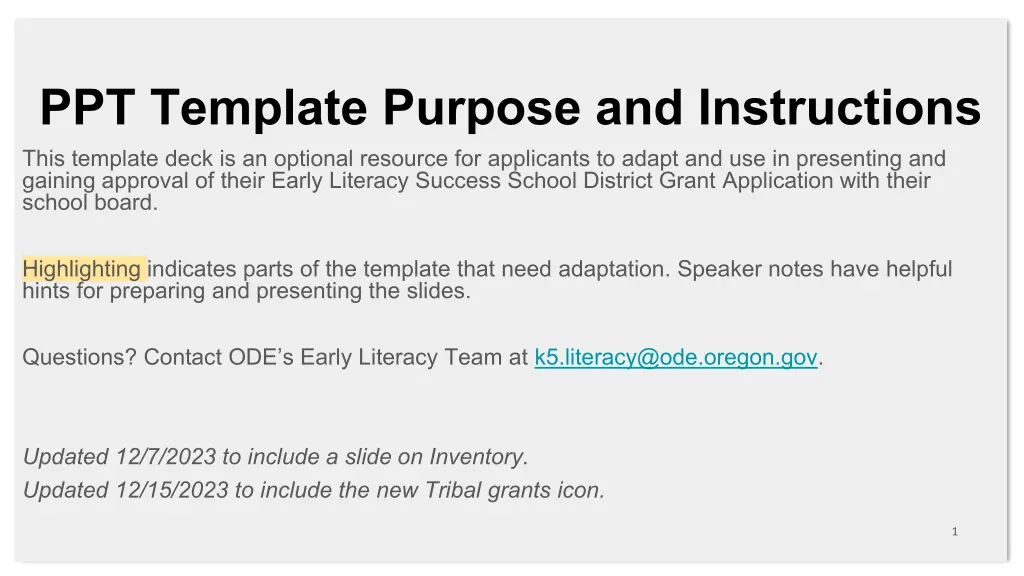 PPT Template Purpose and Instructions

This template deck is an optional resource for applicants to adapt and use in presenting and gaining approval of their Early Literacy Success School District Grant Application with their school board.

Highlighting indicates parts of the template that need adaptation. Speaker notes have helpful hints for preparing and presenting the slides.

Questions? Contact ODE's Early Literacy Team at k5.literacy@ode.oregon.gov.

Updated 12/7/2023 to include a slide on Inventory.

Updated 12/15/2023 to include the new Tribal grants icon.

1